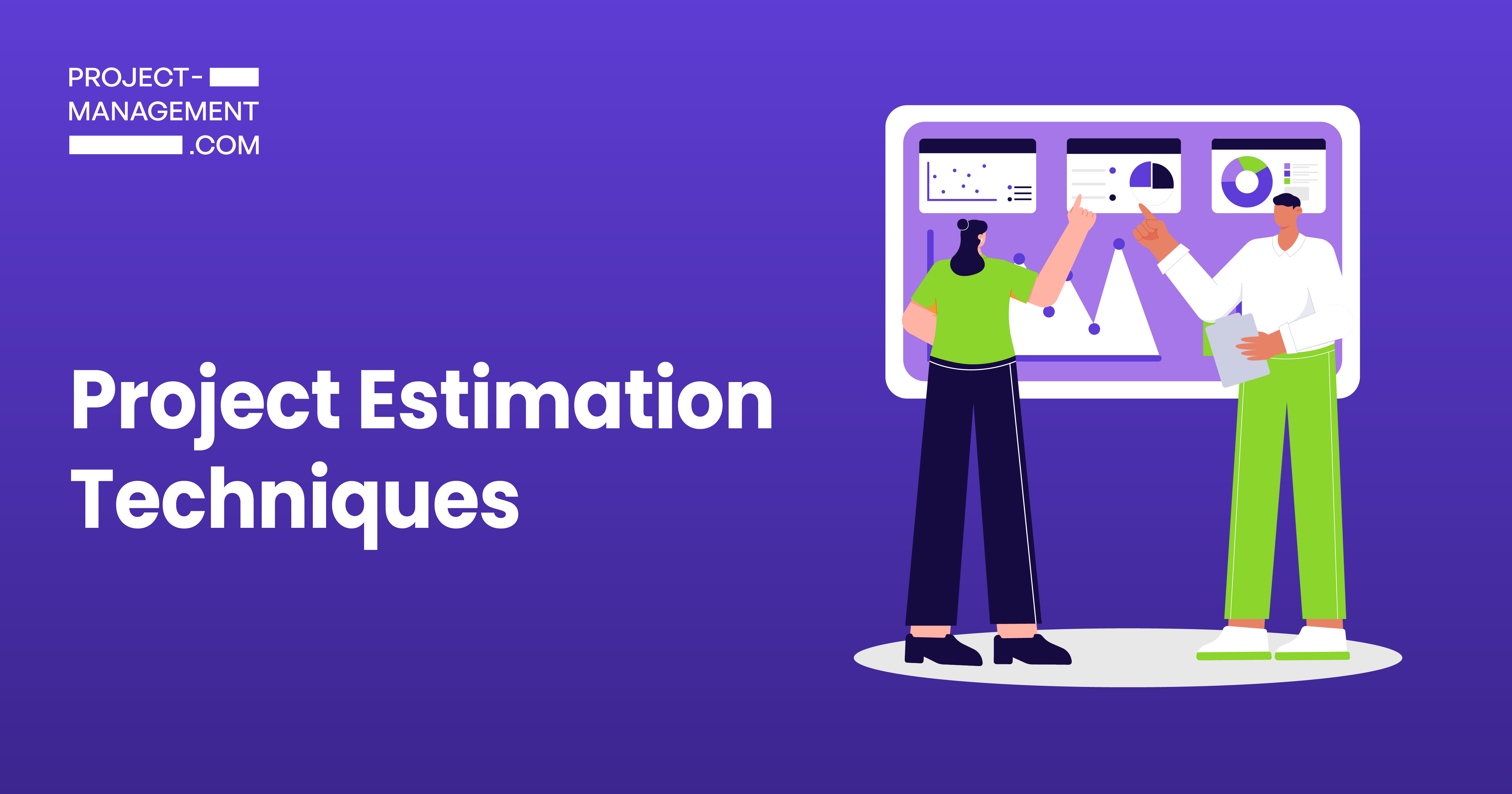 PROJECT-
MANAGEMENT
.COM

Project Estimation Techniques